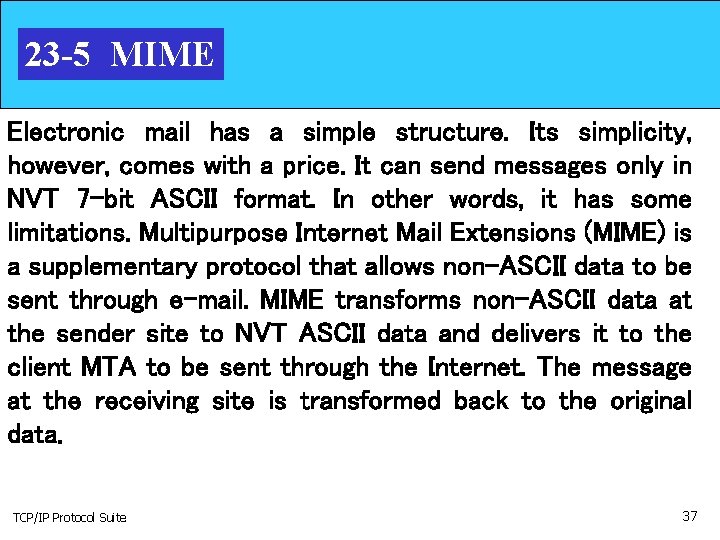 23-5 MIME

Electronic mail has a simple structure. Its simplicity, however, comes with a price. It can send messages only in NVT 7-bit ASCII format. In other words, it has some limitations. Multipurpose Internet Mail Extensions (MIME) is a supplementary protocol that allows non-ASCII data to be sent through e-mail. MIME transforms non-ASCII data at the sender site to NVT ASCII data and delivers it to the client MTA to be sent through the Internet. The message at the receiving site is transformed back to the original data.

TCP/IP Protocol Suite

37